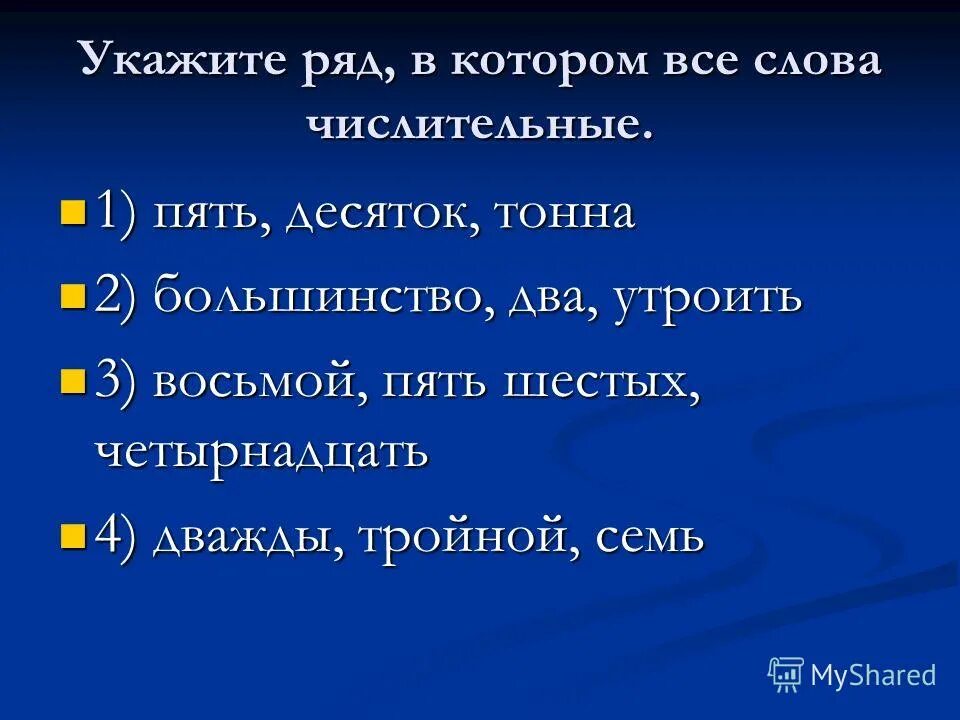 Укажите ряд, в котором все слова числительные.

1) пять, десяток, тонна

2) большинство, два, утроить

3) восьмой, пять шестых, четырнадцать

4) дважды, тройной, семь

MyShared